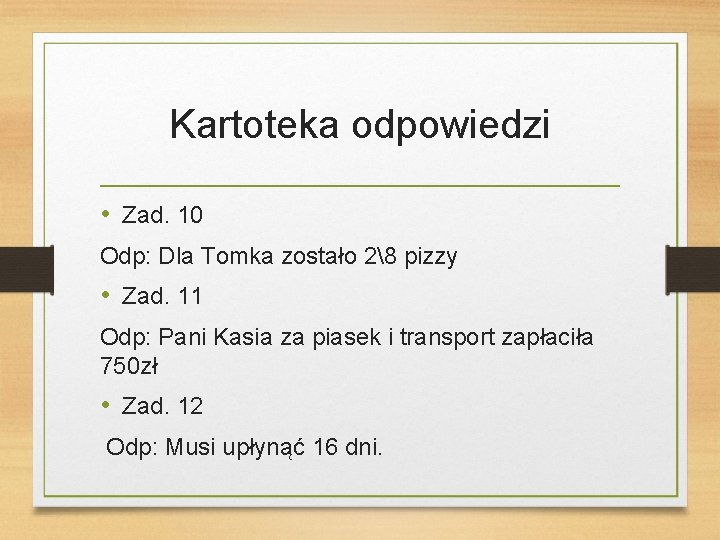 Kartoteka odpowiedzi

• Zad. 10

Odp: Dla Tomka zostało 2\8 pizzy

• Zad. 11

Odp: Pani Kasia za piasek i transport zapłaciła 750zł

• Zad. 12

Odp: Musi upłynąć 16 dni.